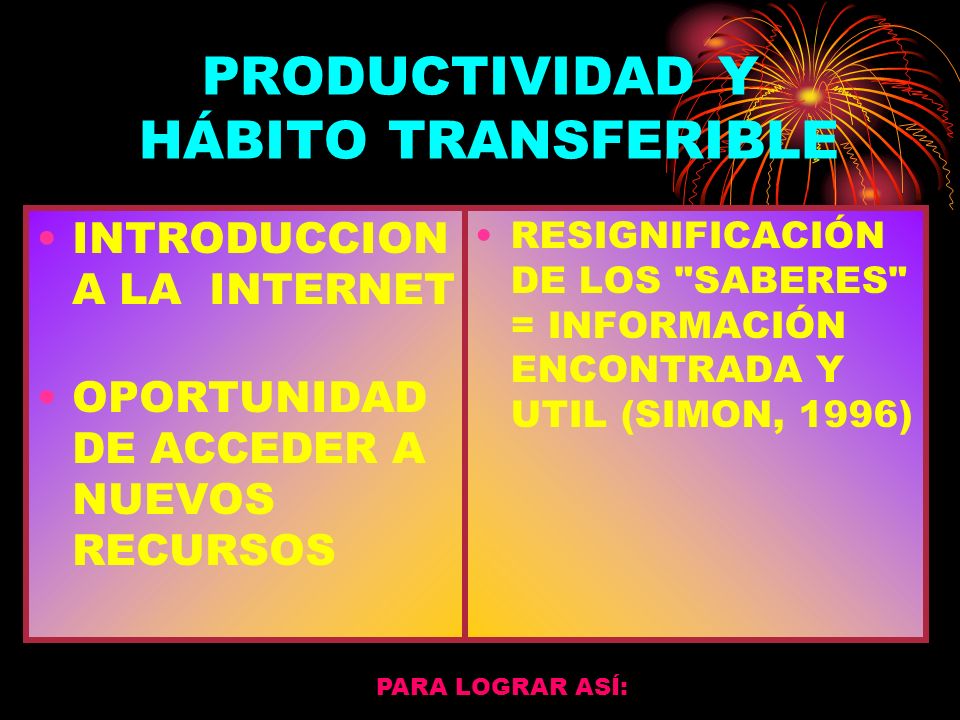 PRODUCTIVIDAD Y HÁBITO TRANSFERIBLE

• INTRODUCCION A LA INTERNET

• OPORTUNIDAD DE ACCEDER A NUEVOS RECURSOS

• RESIGNIFICACIÓN DE LOS "SABERES" = INFORMACIÓN ENCONTRADA Y UTIL (SIMON, 1996)

PARA LOGRAR ASÍ: